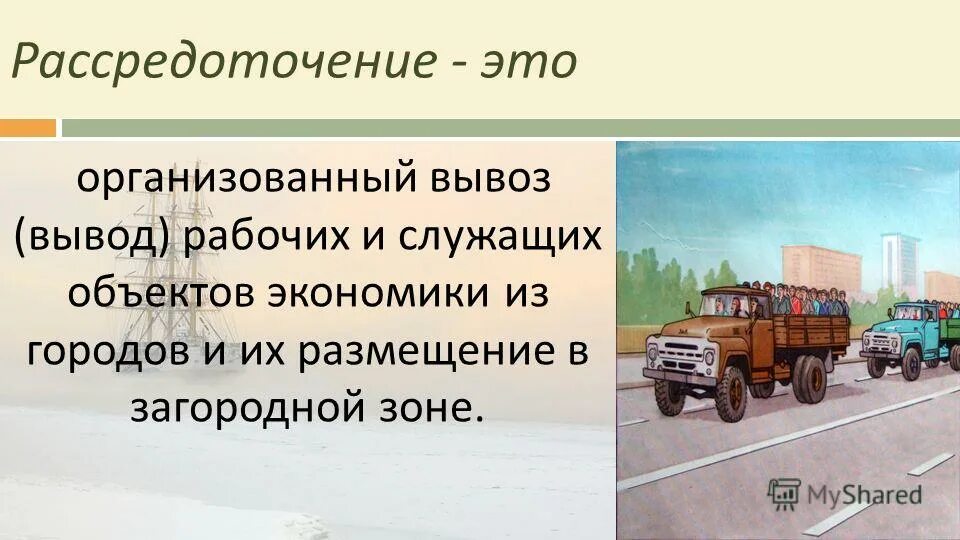 Рассредоточение - это

организованный вывоз (вывод) рабочих и служащих объектов экономики из городов и их размещение в загородной зоне.

MyShared